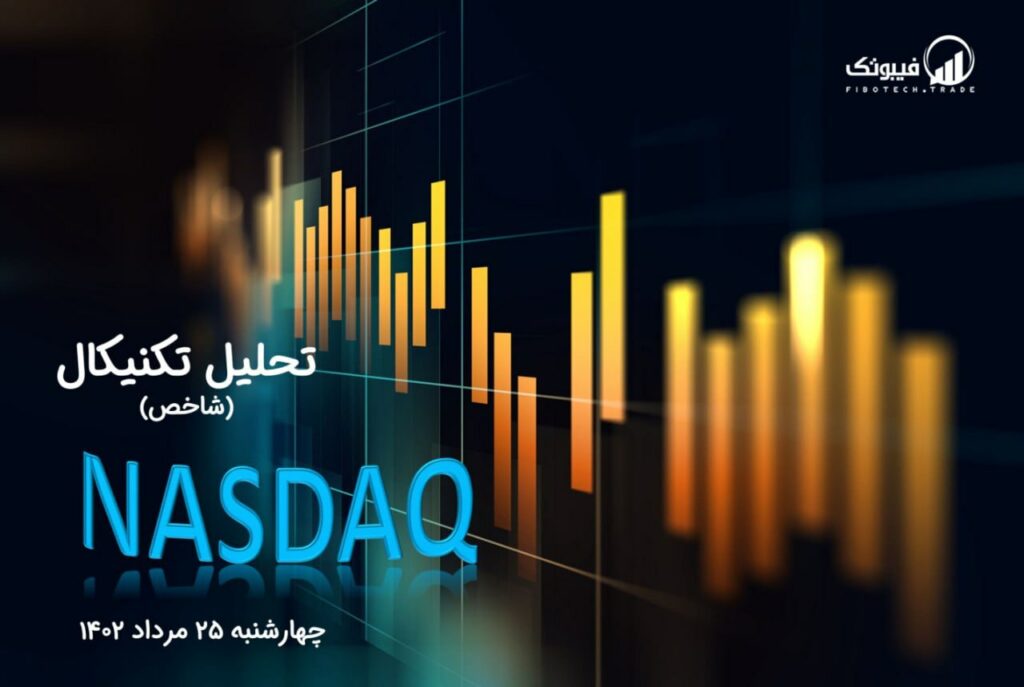 فیبوتک
FIBOTECH.TRADE

تحلیل تکنیکال
(شاخص)

NASDAQ

چهارشنبه ۲۵ مرداد ۱۴۰۲